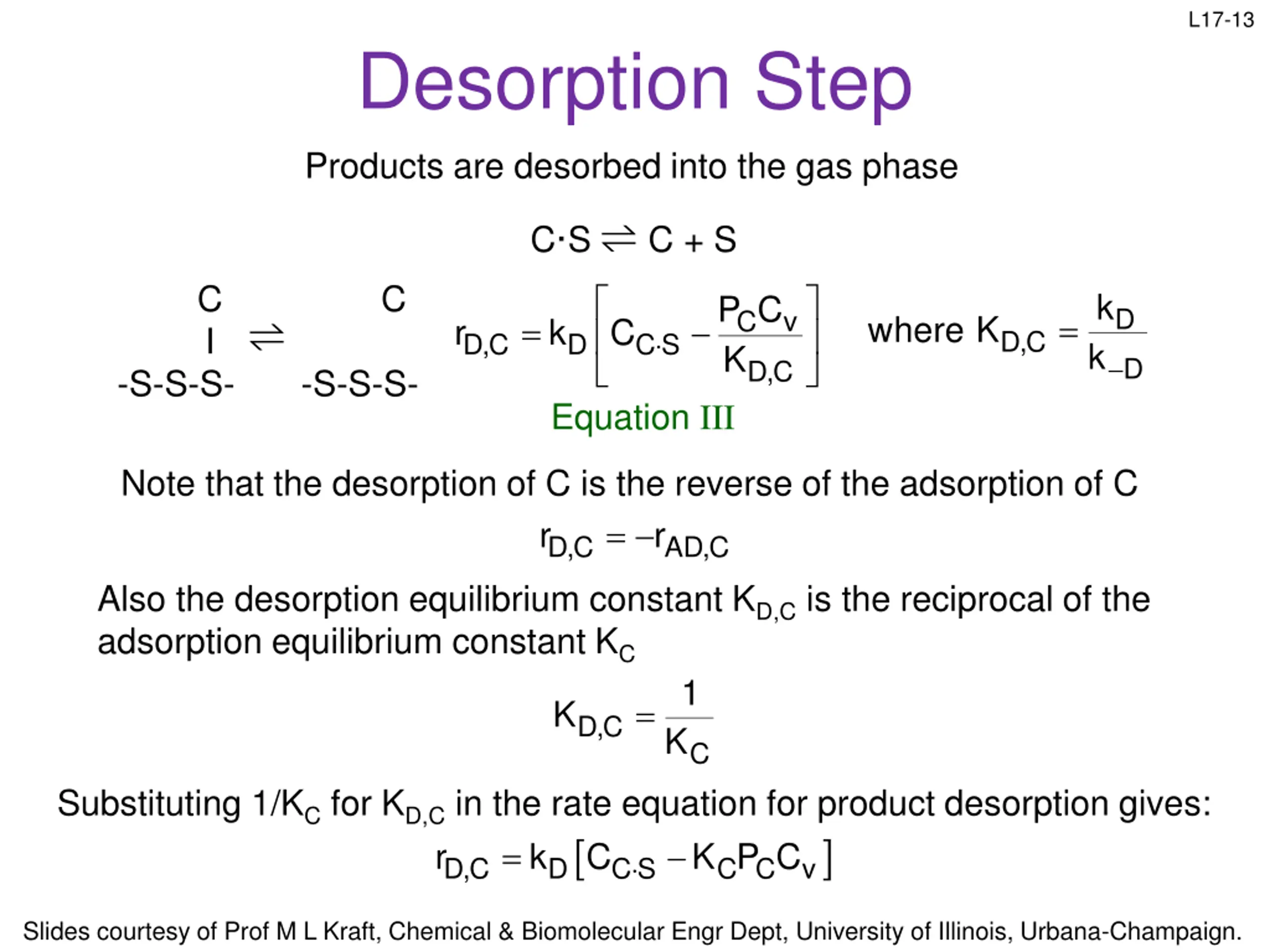 L17-13

Desorption Step

Products are desorbed into the gas phase

$C \cdot S \rightleftharpoons C + S$

C
|
-S-S-S- $\rightleftharpoons$ C
-S-S-S-

$r_{D,C} = k_D \left[ C_{C \cdot S} - \frac{P_C C_v}{K_{D,C}} \right]$ where $K_{D,C} = \frac{k_D}{k_{-D}}$

Equation III

Note that the desorption of C is the reverse of the adsorption of C

$r_{D,C} = -r_{AD,C}$

Also the desorption equilibrium constant $K_{D,C}$ is the reciprocal of the adsorption equilibrium constant $K_C$

$K_{D,C} = \frac{1}{K_C}$

Substituting $1/K_C$ for $K_{D,C}$ in the rate equation for product desorption gives:

$r_{D,C} = k_D \left[ C_{C \cdot S} - K_C P_C C_v \right]$

Slides courtesy of Prof M L Kraft, Chemical & Biomolecular Engr Dept, University of Illinois, Urbana-Champaign.